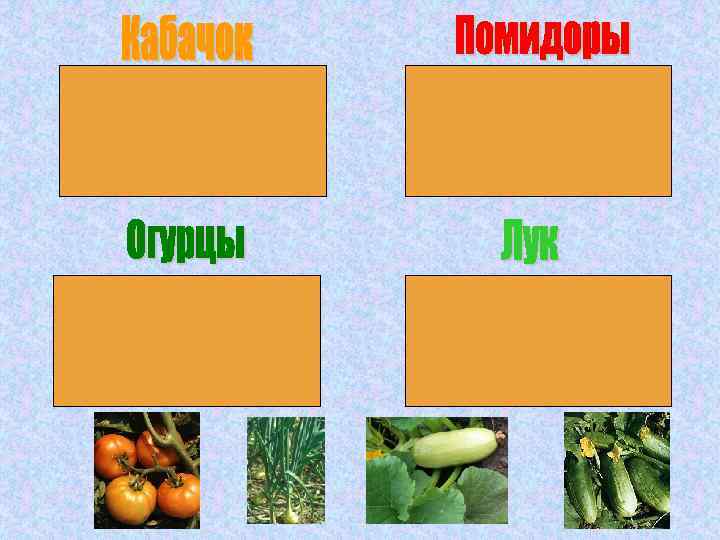 Кабачок

Помидоры

Огурцы

Лук